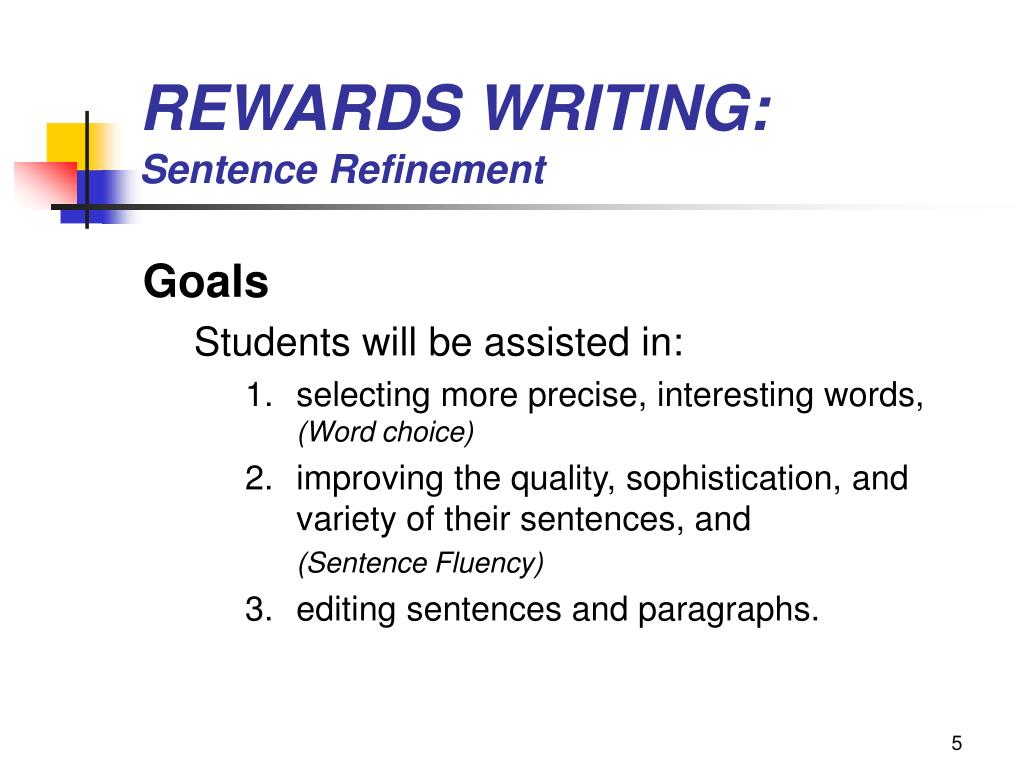 REWARDS WRITING:
Sentence Refinement

Goals

Students will be assisted in:

1. selecting more precise, interesting words, (Word choice)
2. improving the quality, sophistication, and variety of their sentences, and
(Sentence Fluency)
3. editing sentences and paragraphs.

5